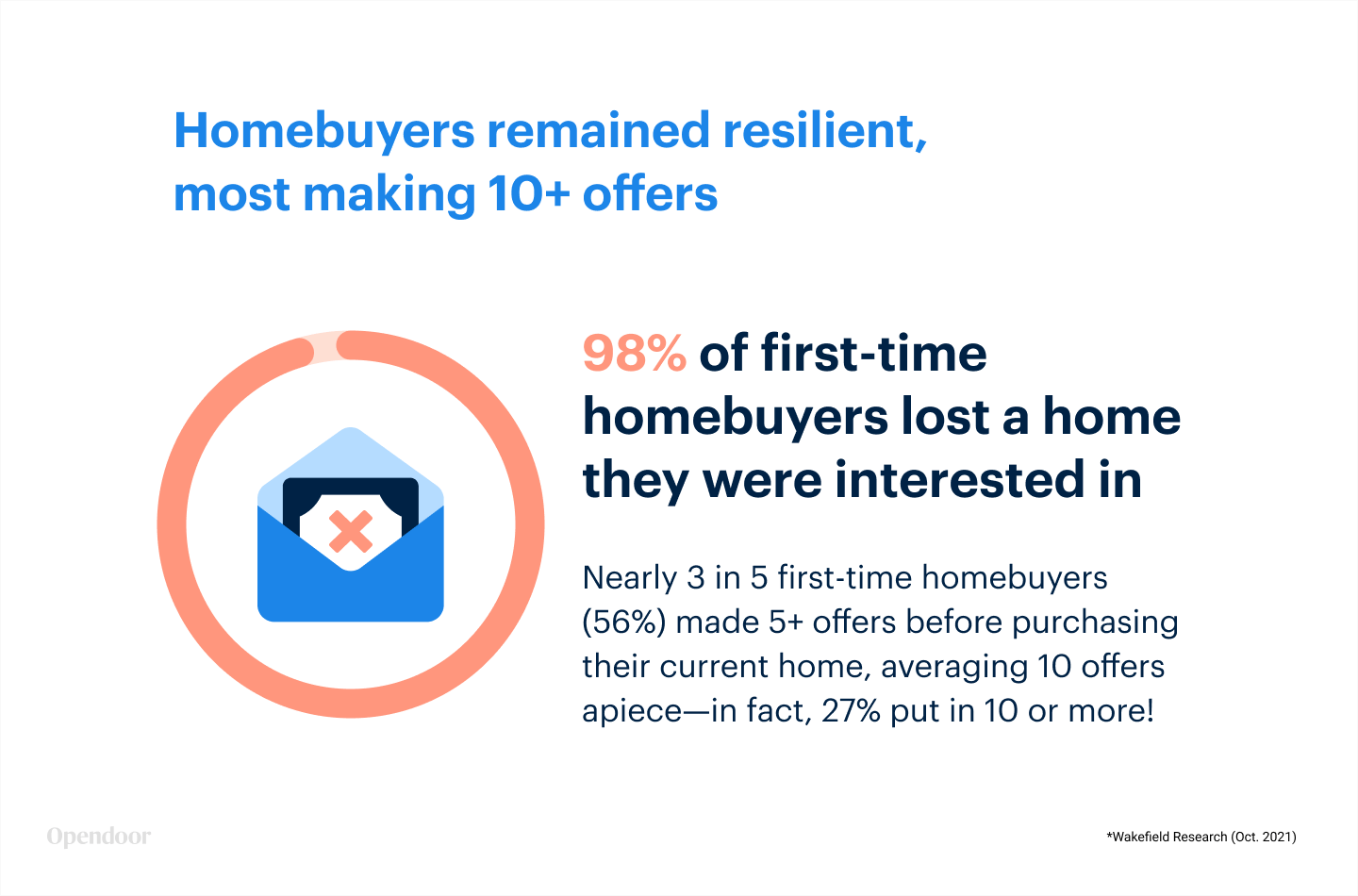 Homebuyers remained resilient, most making 10+ offers

98% of first-time homebuyers lost a home they were interested in

Nearly 3 in 5 first-time homebuyers (56%) made 5+ offers before purchasing their current home, averaging 10 offers apiece—in fact, 27% put in 10 or more!

Opendoor

*Wakefield Research (Oct. 2021)